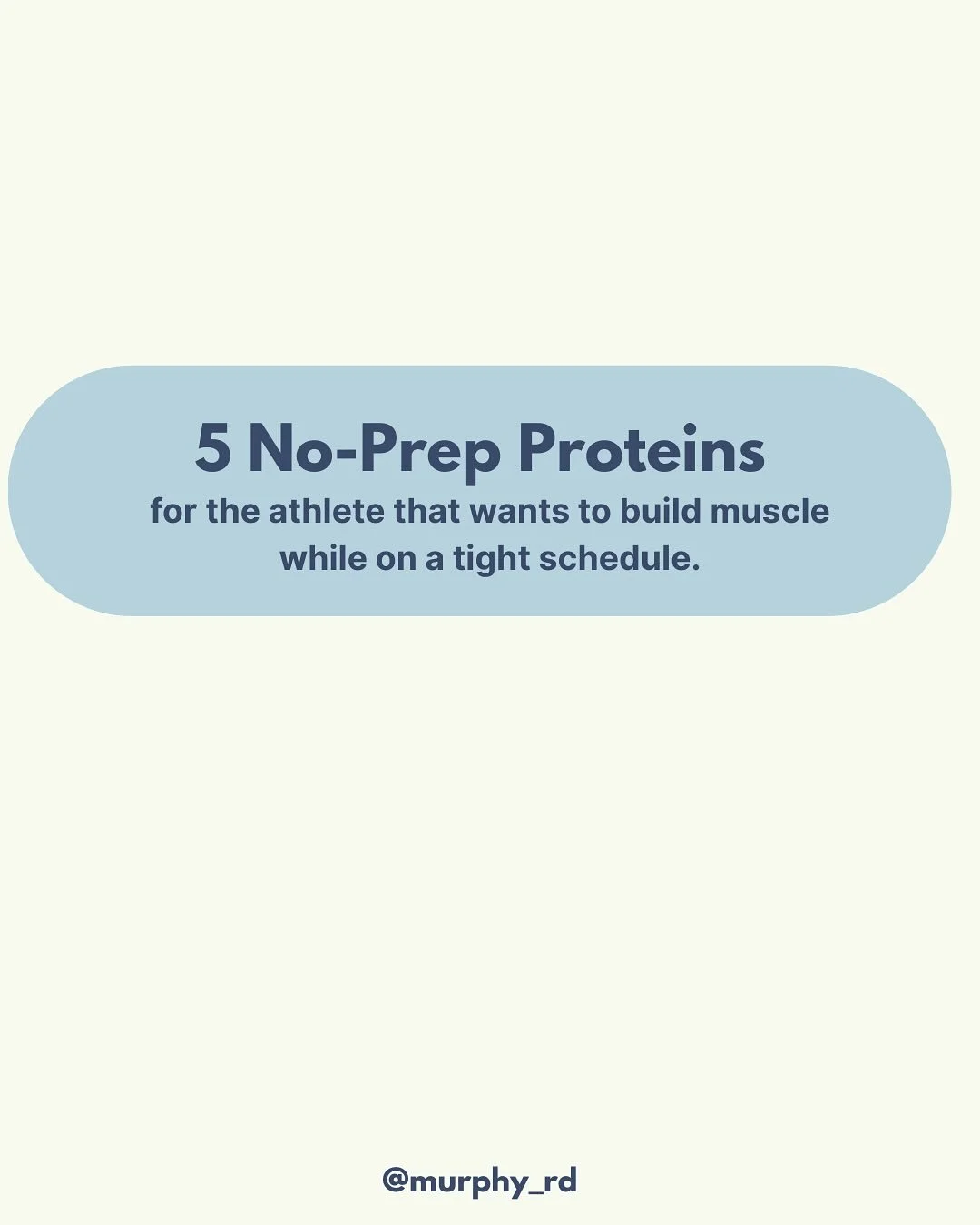 5 No-Prep Proteins

for the athlete that wants to build muscle while on a tight schedule.

@murphy_rd